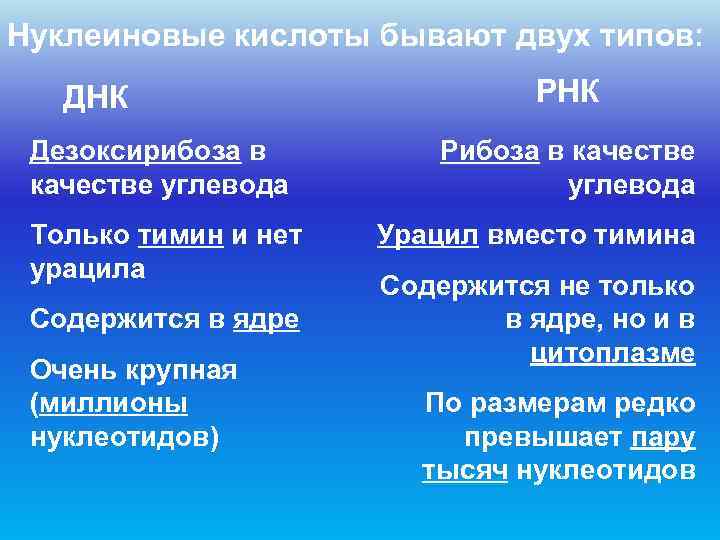 Нуклеиновые кислоты бывают двух типов:

ДНК

Дезоксирибоза в качестве углевода

Только тимин и нет урацила

Содержится в ядре

Очень крупная (миллионы нуклеотидов)

РНК

Рибоза в качестве углевода

Урацил вместо тимина

Содержится не только в ядре, но и в цитоплазме

По размерам редко превышает пару тысяч нуклеотидов